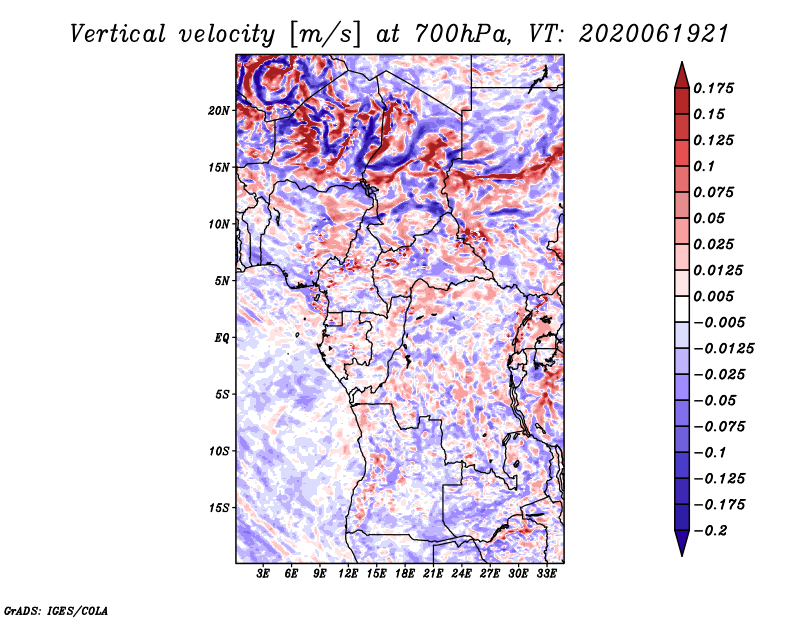 Vertical velocity [m/s] at 700hPa, VT: 2020061921

20N
15N
10N
5N
EQ
5S
10S
15S

3E 6E 9E 12E 15E 18E 21E 24E 27E 30E 33E

0.175
0.15
0.125
0.1
0.075
0.05
0.025
0.0125
0.005
−0.005
−0.0125
−0.025
−0.05
−0.075
−0.1
−0.125
−0.175
−0.2

GrADS: IGES/COLA